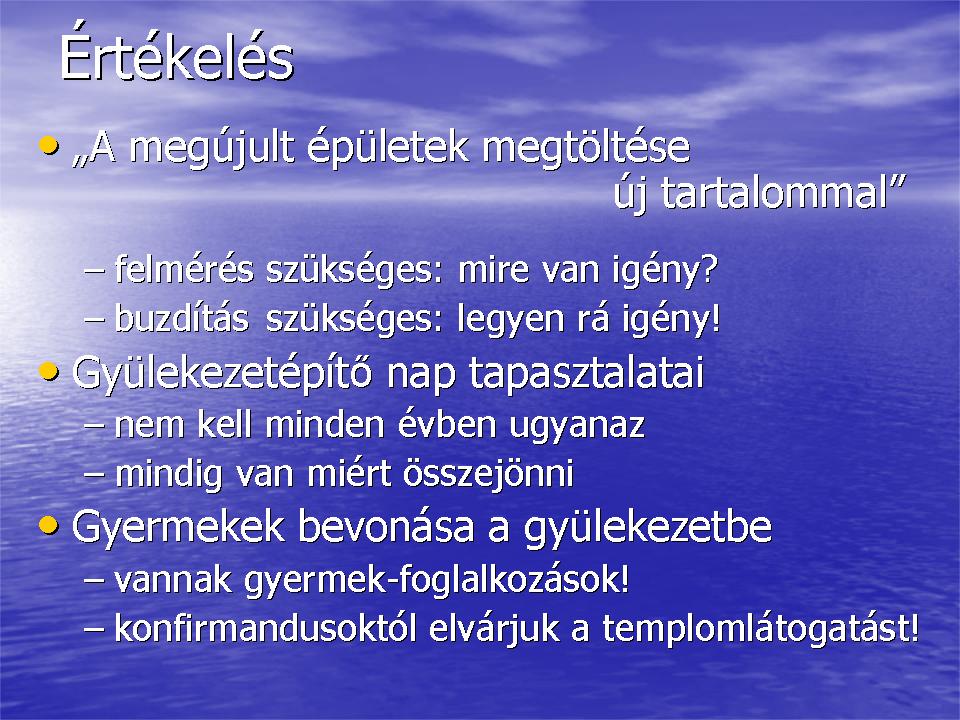 Értékelés

• „A megújult épületek megtöltése új tartalommal”

– felmérés szükséges: mire van igény?
– buzdítás szükséges: legyen rá igény!

• Gyülekezetépítő nap tapasztalatai
– nem kell minden évben ugyanaz
– mindig van miért összejönni

• Gyermekek bevonása a gyülekezetbe
– vannak gyermek-foglalkozások!
– konfirmandusoktól elvárjuk a templomlátogatást!